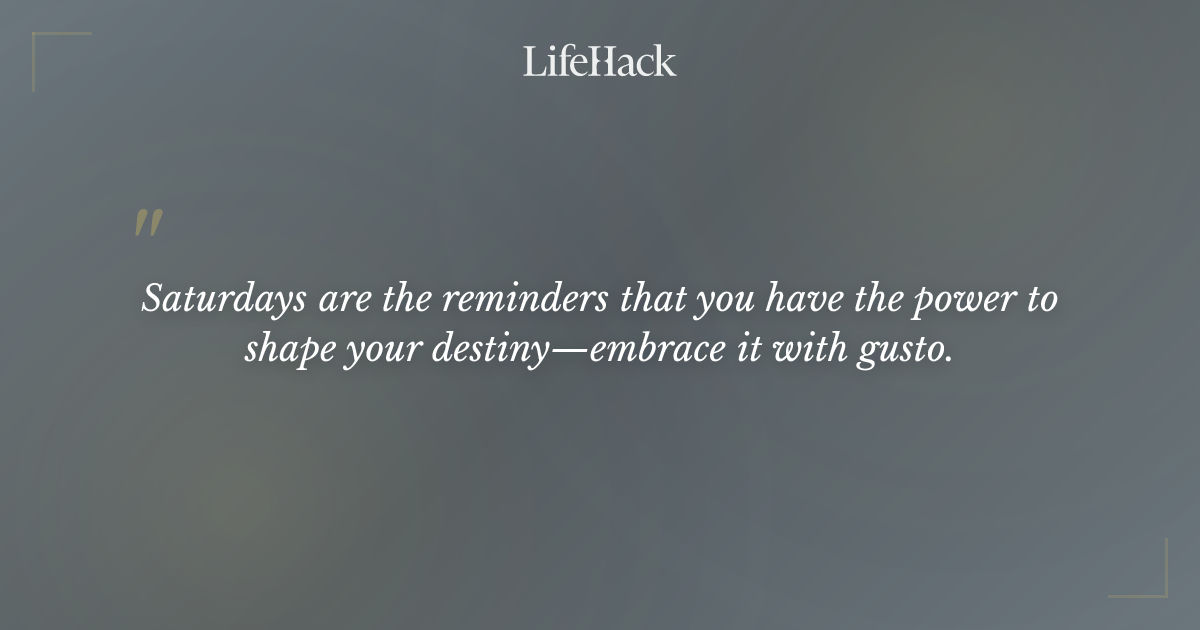 LifeHack

"

Saturdays are the reminders that you have the power to shape your destiny—embrace it with gusto.